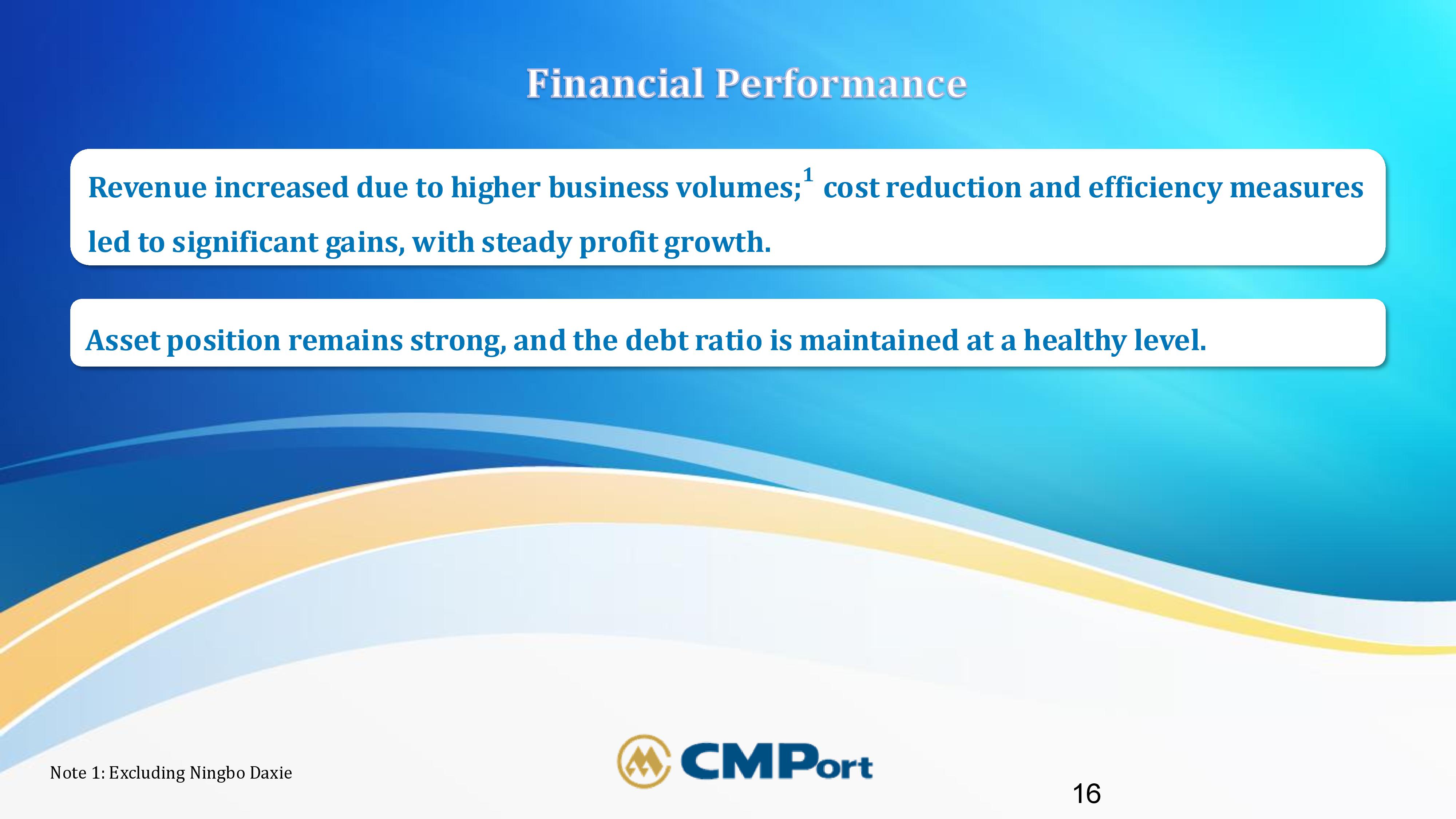 Financial Performance

Revenue increased due to higher business volumes;$^1$ cost reduction and efficiency measures led to significant gains, with steady profit growth.

Asset position remains strong, and the debt ratio is maintained at a healthy level.

Note 1: Excluding Ningbo Daxie

CMPort

16